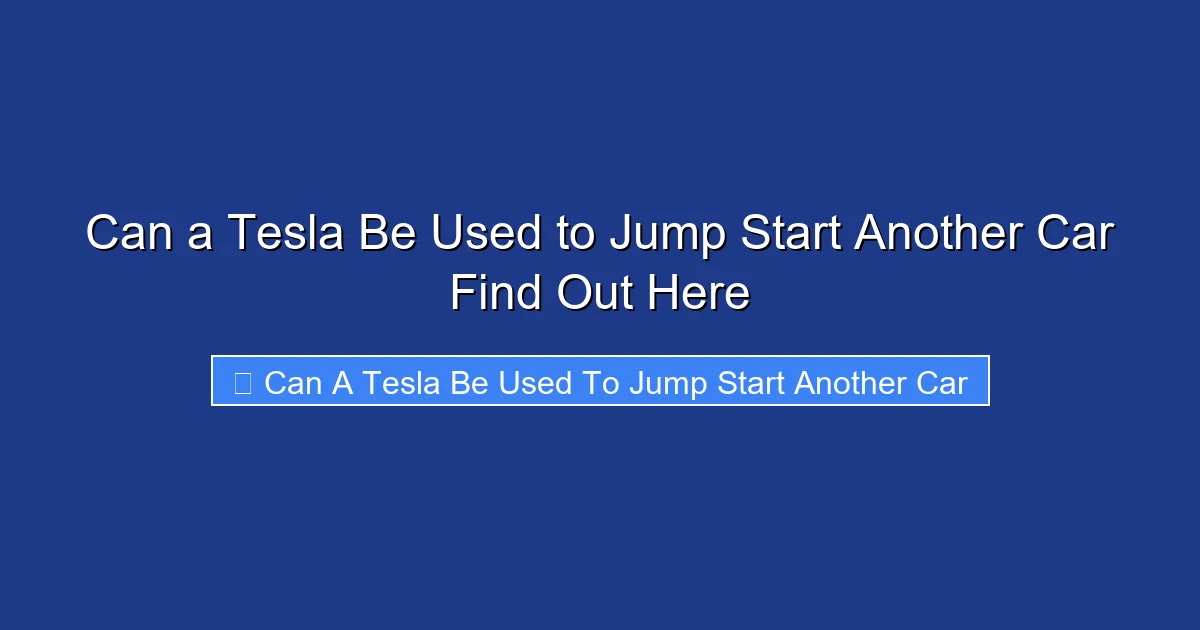 Can a Tesla Be Used to Jump Start Another Car Find Out Here

Can A Tesla Be Used To Jump Start Another Car